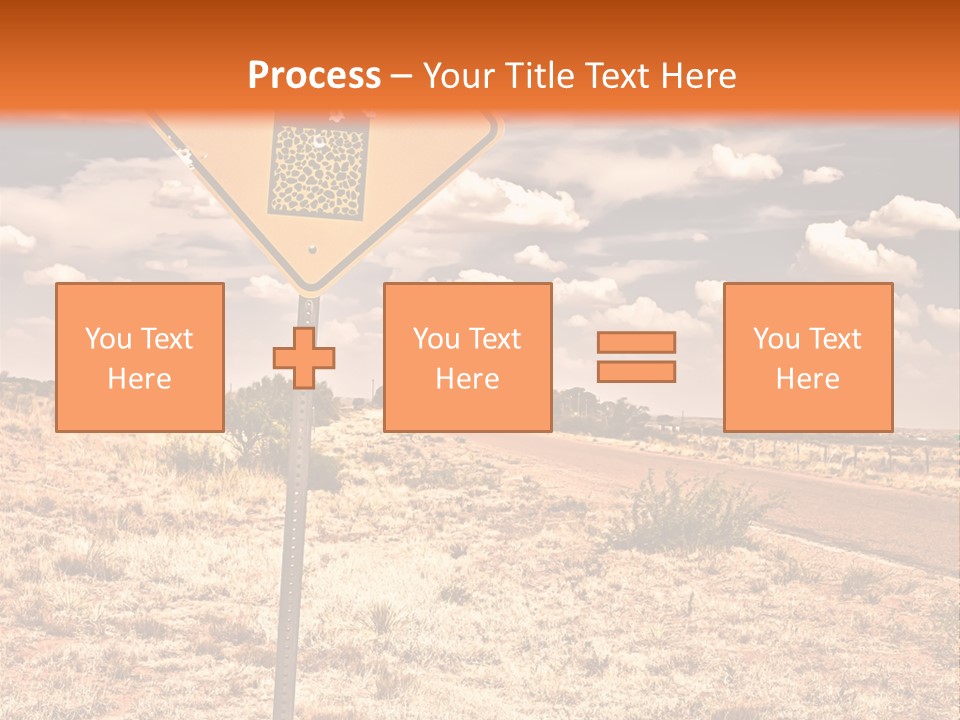 Process – Your Title Text Here

You Text Here

You Text Here

You Text Here